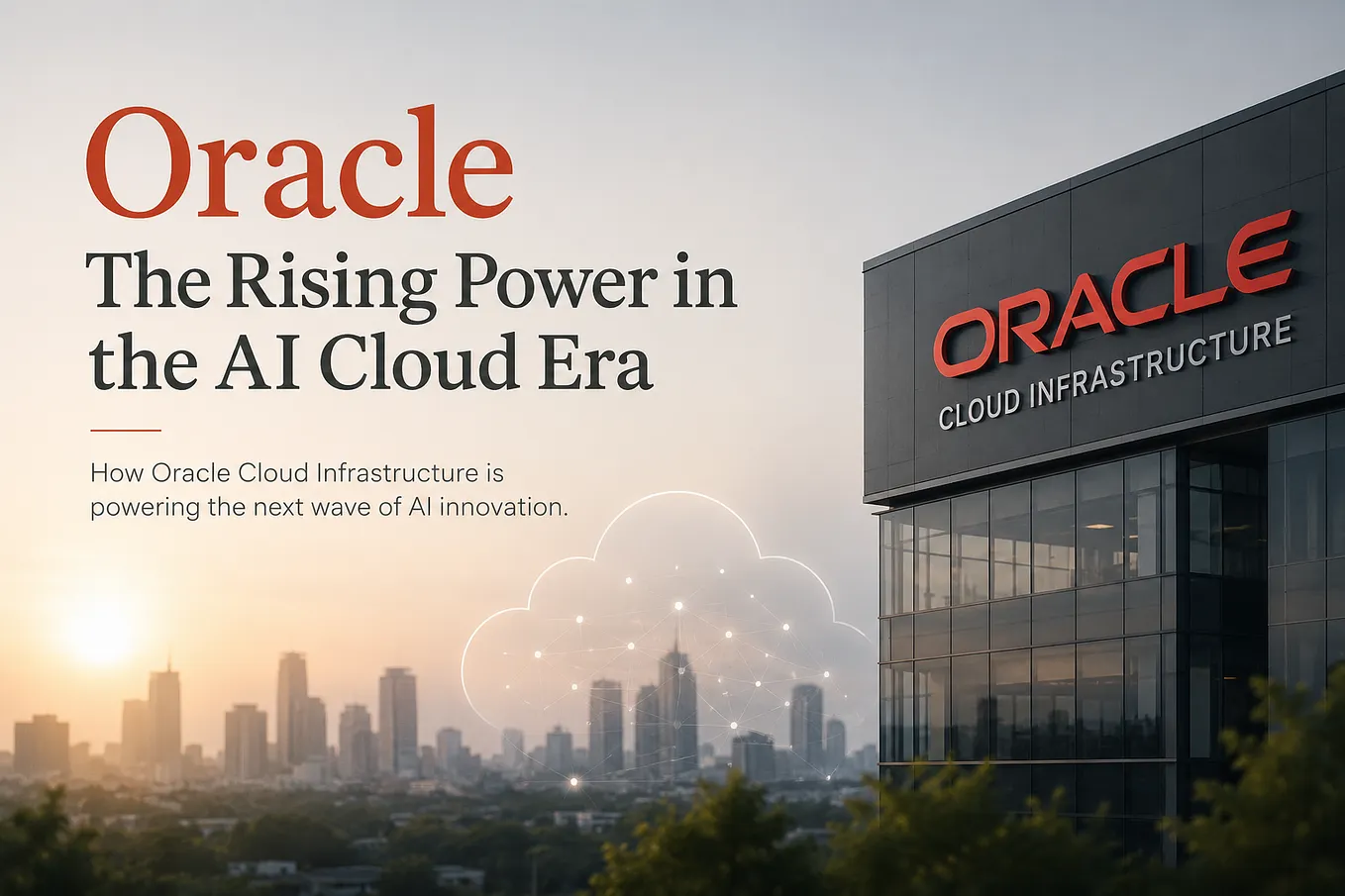 Oracle
The Rising Power in the AI Cloud Era

How Oracle Cloud Infrastructure is powering the next wave of AI innovation.

ORACLE
CLOUD INFRASTRUCTURE